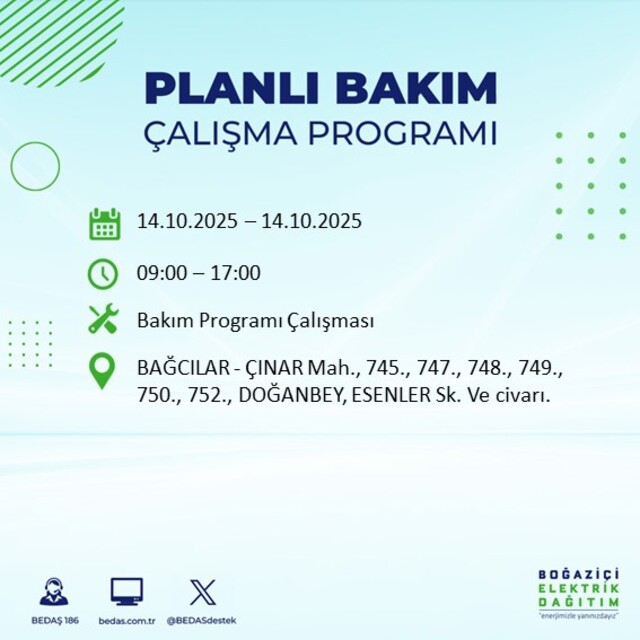 PLANLI BAKIM
ÇALIŞMA PROGRAMI

14.10.2025 – 14.10.2025

09:00 – 17:00

Bakım Programı Çalışması

BAĞCILAR - ÇINAR Mah., 745., 747., 748., 749., 750., 752., DOĞANBEY, ESENLER Sk. Ve civarı.

BEDAŞ 186
bedas.com.tr
@BEDASdestek

BOĞAZİÇİ
ELEKTRİK
DAĞITIM
"enerjimizle yanınızdayız"